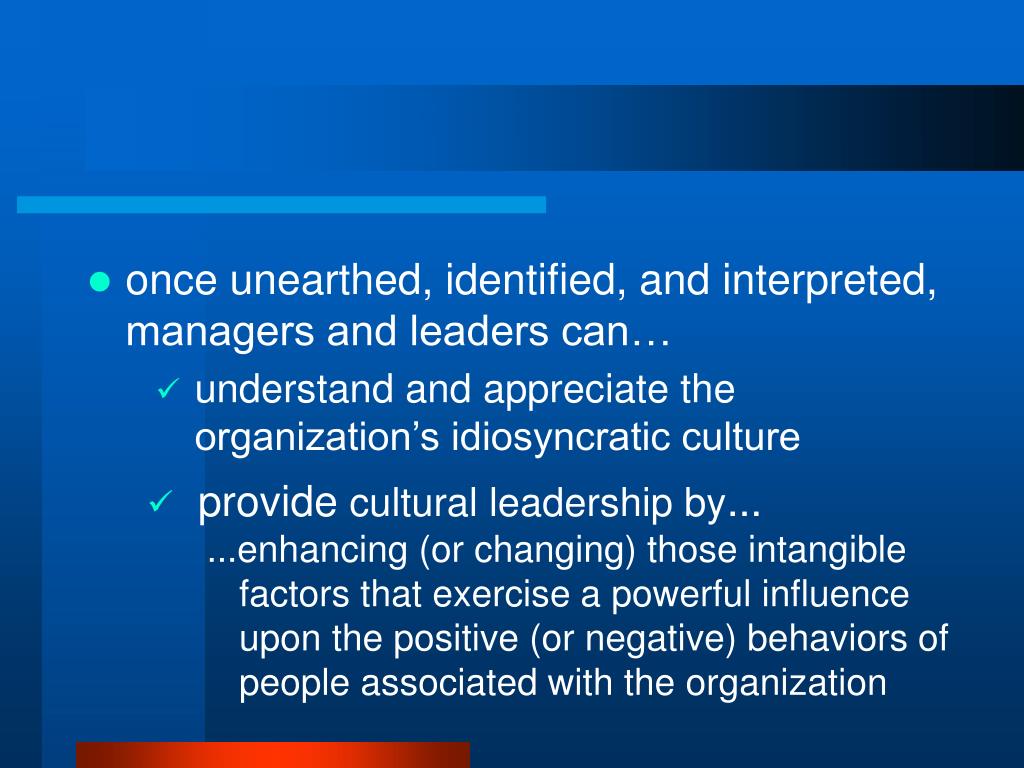 ● once unearthed, identified, and interpreted, managers and leaders can…

✓ understand and appreciate the organization’s idiosyncratic culture

✓ provide cultural leadership by...

...enhancing (or changing) those intangible factors that exercise a powerful influence upon the positive (or negative) behaviors of people associated with the organization